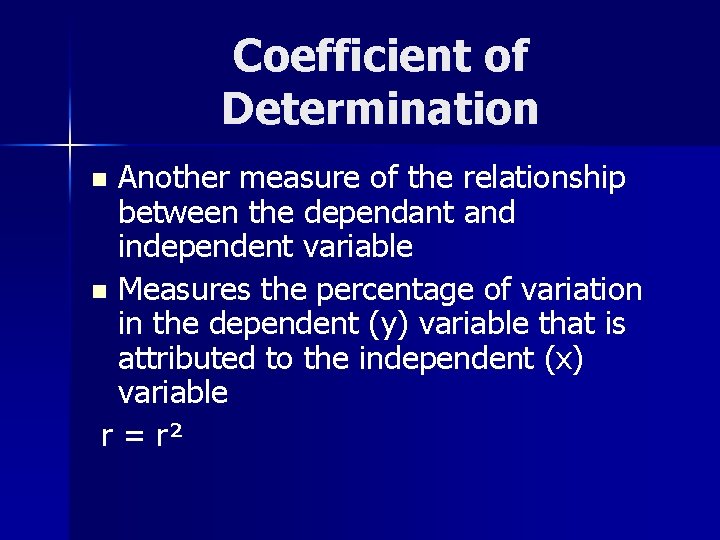 Coefficient of Determination

Another measure of the relationship between the dependant and independent variable

Measures the percentage of variation in the dependent (y) variable that is attributed to the independent (x) variable

$r = r^2$